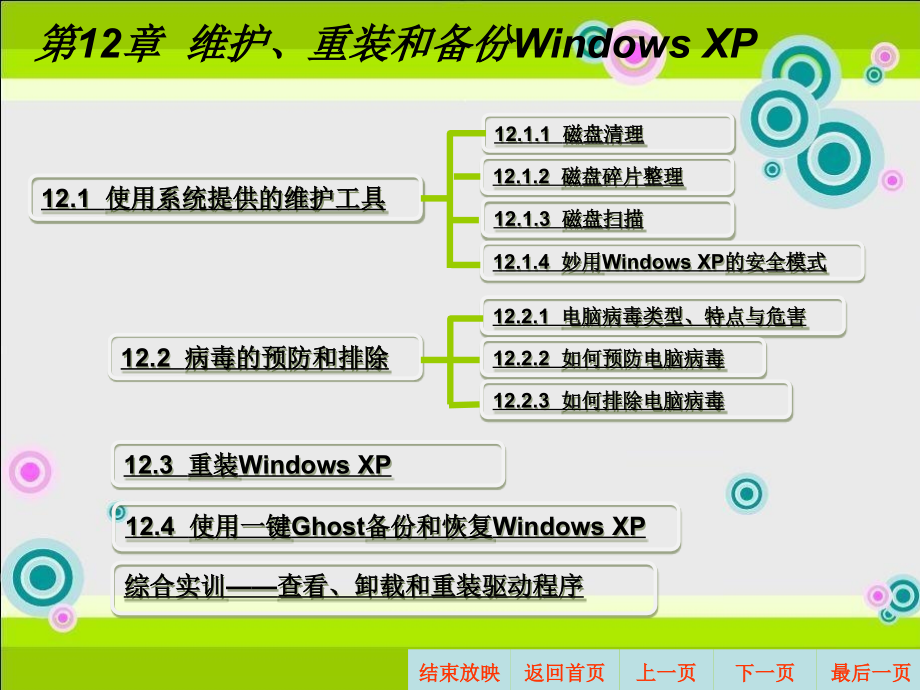 第12章 维护、重装和备份Windows XP

12.1 使用系统提供的维护工具

12.1.1 磁盘清理

12.1.2 磁盘碎片整理

12.1.3 磁盘扫描

12.1.4 妙用Windows XP的安全模式

12.2 病毒的预防和排除

12.2.1 电脑病毒类型、特点与危害

12.2.2 如何预防电脑病毒

12.2.3 如何排除电脑病毒

12.3 重装Windows XP

12.4 使用一键Ghost备份和恢复Windows XP

综合实训——查看、卸载和重装驱动程序

结束放映 返回首页 上一页 下一页 最后一页